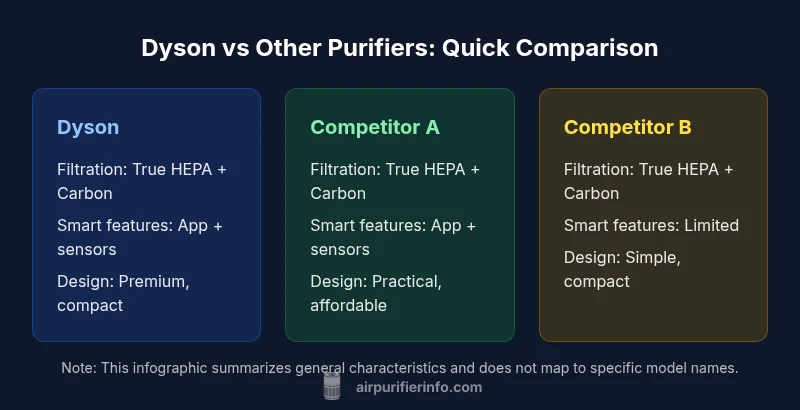 Dyson vs Other Purifiers: Quick Comparison

Dyson

Filtration: True HEPA + Carbon

Smart features: App + sensors

Design: Premium, compact

Competitor A

Filtration: True HEPA + Carbon

Smart features: App + sensors

Design: Practical, affordable

Competitor B

Filtration: True HEPA + Carbon

Smart features: Limited

Design: Simple, compact

Note: This infographic summarizes general characteristics and does not map to specific model names.

airpurifierinfo.com